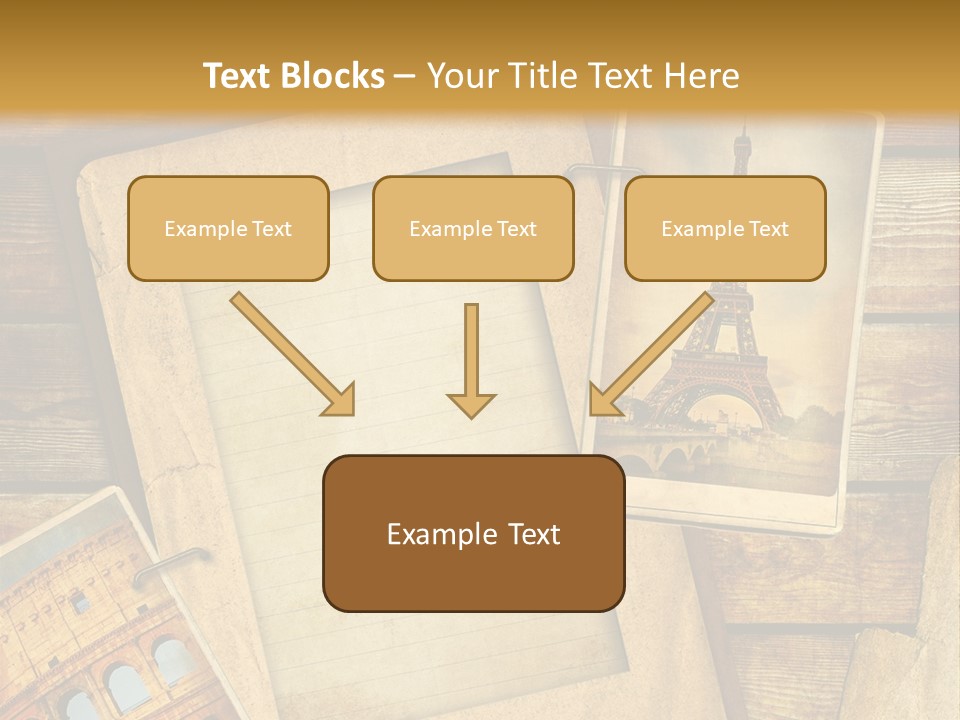 Text Blocks – Your Title Text Here

Example Text

Example Text

Example Text

Example Text